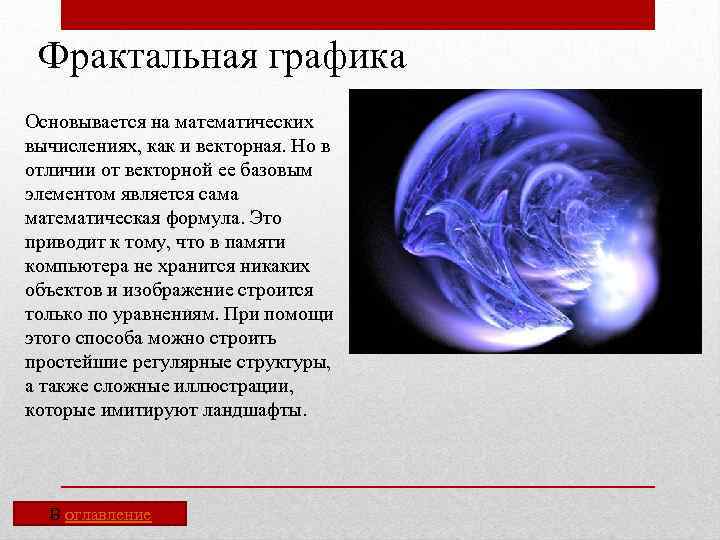 Фрактальная графика

Основывается на математических вычислениях, как и векторная. Но в отличии от векторной ее базовым элементом является сама математическая формула. Это приводит к тому, что в памяти компьютера не хранится никаких объектов и изображение строится только по уравнениям. При помощи этого способа можно строить простейшие регулярные структуры, а также сложные иллюстрации, которые имитируют ландшафты.

В оглавление